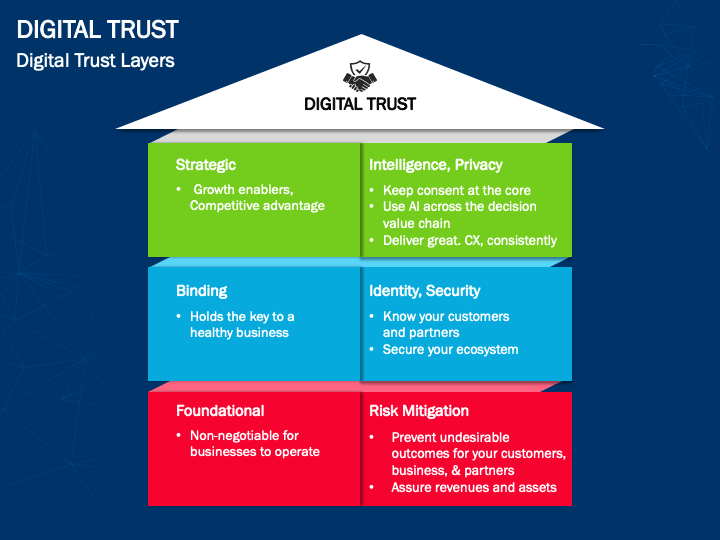 DIGITAL TRUST
Digital Trust Layers

DIGITAL TRUST

Strategic
• Growth enablers, Competitive advantage

Intelligence, Privacy
• Keep consent at the core
• Use AI across the decision value chain
• Deliver great. CX, consistently

Binding
• Holds the key to a healthy business

Identity, Security
• Know your customers and partners
• Secure your ecosystem

Foundational
• Non-negotiable for businesses to operate

Risk Mitigation
• Prevent undesirable outcomes for your customers, business, & partners
• Assure revenues and assets